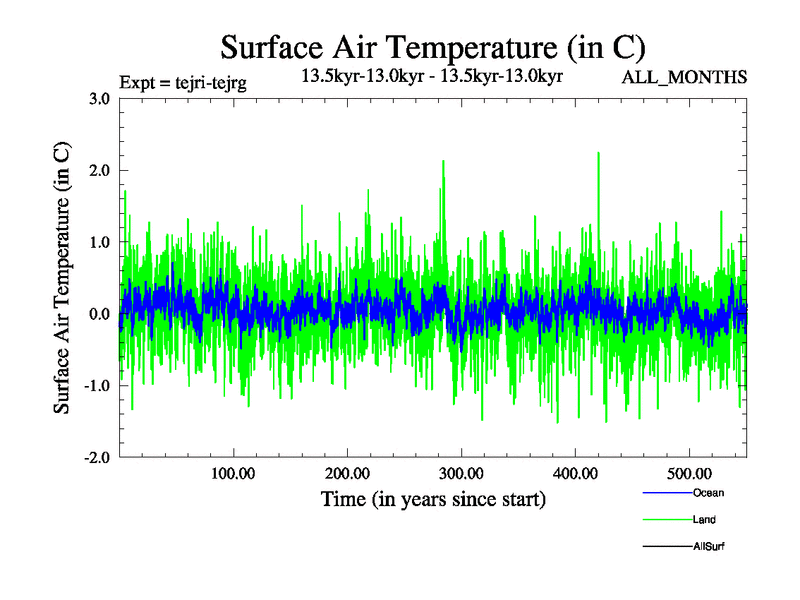 Surface Air Temperature (in C)

Expt = tejri-tejrg

13.5kyr-13.0kyr - 13.5kyr-13.0kyr

ALL_MONTHS

Surface Air Temperature (in C)

3.0
2.0
1.0
0.0
-1.0
-2.0

100.00
200.00
300.00
400.00
500.00

Time (in years since start)

Ocean
Land
AllSurf